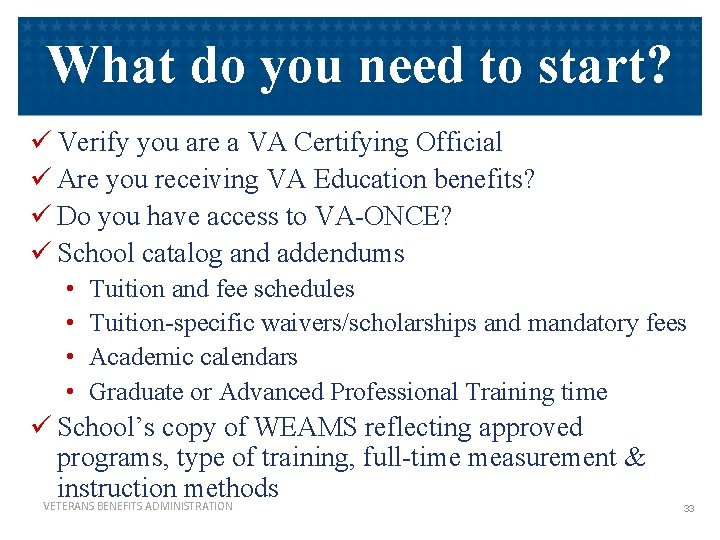 What do you need to start?

✓ Verify you are a VA Certifying Official
✓ Are you receiving VA Education benefits?
✓ Do you have access to VA-ONCE?
✓ School catalog and addendums
• Tuition and fee schedules
• Tuition-specific waivers/scholarships and mandatory fees
• Academic calendars
• Graduate or Advanced Professional Training time
✓ School's copy of WEAMS reflecting approved programs, type of training, full-time measurement & instruction methods

VETERANS BENEFITS ADMINISTRATION

33